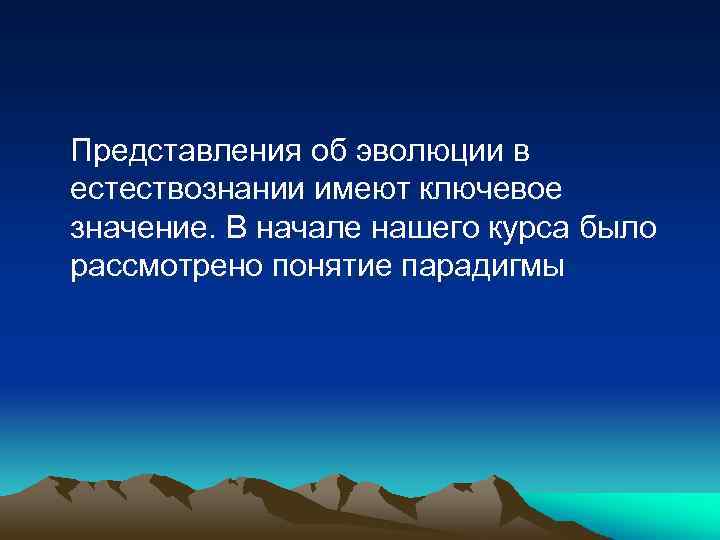 Представления об эволюции в естествознании имеют ключевое значение. В начале нашего курса было рассмотрено понятие парадигмы